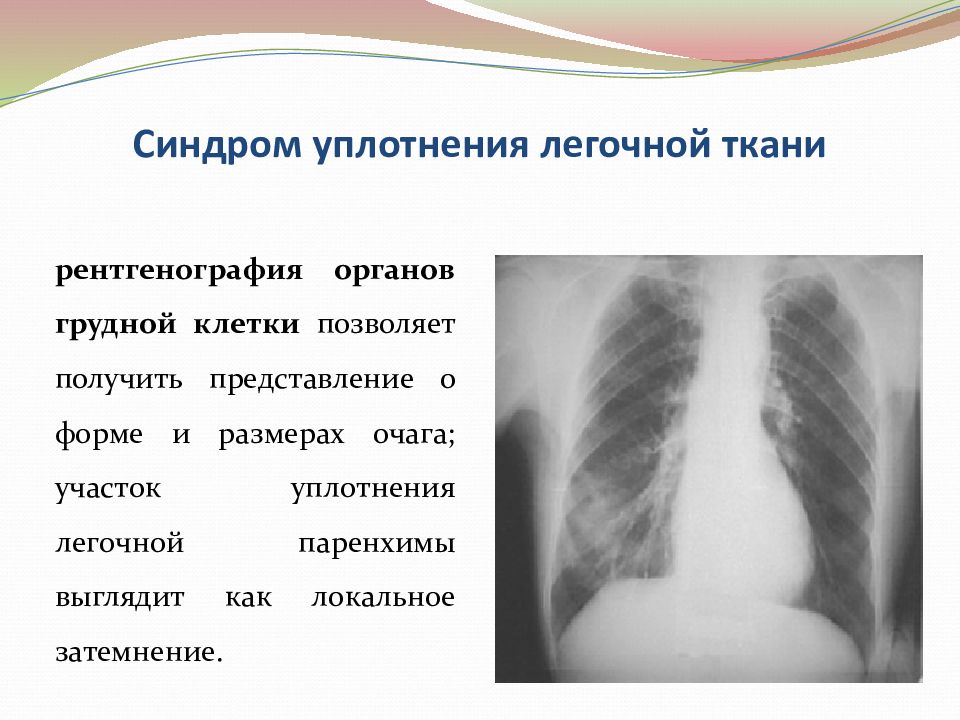 Синдром уплотнения легочной ткани

рентгенография органов грудной клетки позволяет получить представление о форме и размерах очага; участок уплотнения легочной паренхимы выглядит как локальное затемнение.